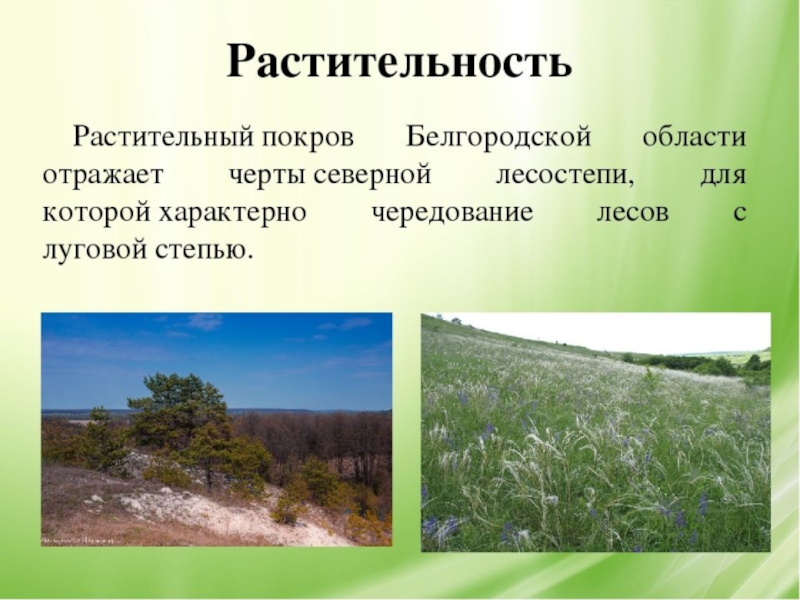 Растительность

Растительный покров Белгородской области отражает черты северной лесостепи, для которой характерно чередование лесов с луговой степью.